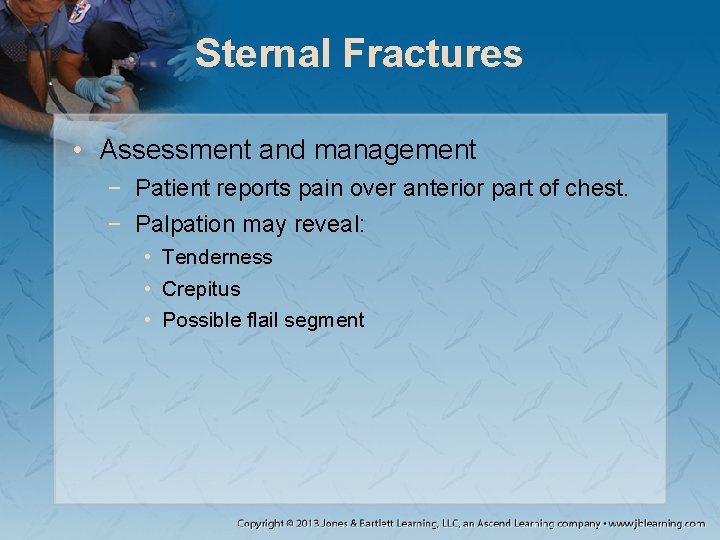 Sternal Fractures

• Assessment and management
- Patient reports pain over anterior part of chest.
- Palpation may reveal:
• Tenderness
• Crepitus
• Possible flail segment

Copyright © 2013 Jones & Bartlett Learning, LLC, an Ascend Learning company • www.jblearning.com